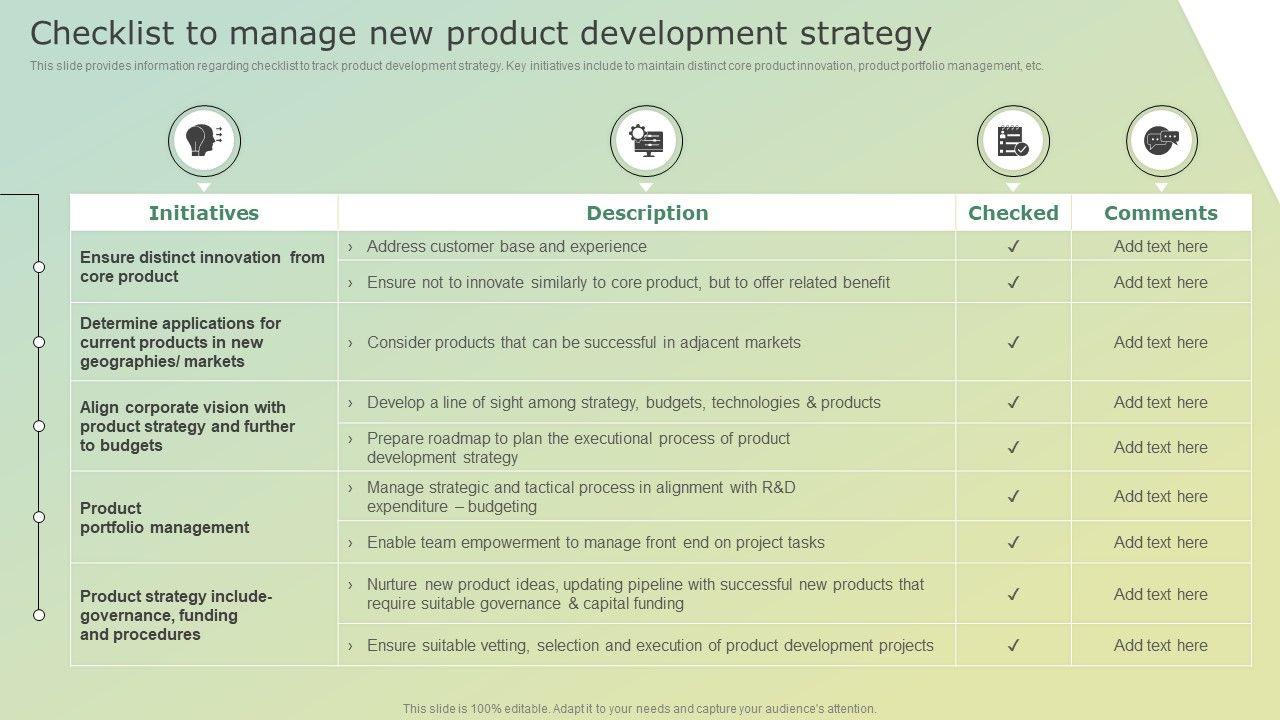 Checklist to manage new product development strategy

This slide provides information regarding checklist to track product development strategy. Key initiatives include to maintain distinct core product innovation, product portfolio management, etc.

| Initiatives | Description | Checked | Comments |
|---|---|---|---|
| Ensure distinct innovation from core product | › Address customer base and experience | ✓ | Add text here |
| | › Ensure not to innovate similarly to core product, but to offer related benefit | ✓ | Add text here |
| Determine applications for current products in new geographies/ markets | › Consider products that can be successful in adjacent markets | ✓ | Add text here |
| Align corporate vision with product strategy and further to budgets | › Develop a line of sight among strategy, budgets, technologies & products | ✓ | Add text here |
| | › Prepare roadmap to plan the executional process of product development strategy | ✓ | Add text here |
| Product portfolio management | › Manage strategic and tactical process in alignment with R&D expenditure – budgeting | ✓ | Add text here |
| | › Enable team empowerment to manage front end on project tasks | ✓ | Add text here |
| Product strategy include- governance, funding and procedures | › Nurture new product ideas, updating pipeline with successful new products that require suitable governance & capital funding | ✓ | Add text here |
| | › Ensure suitable vetting, selection and execution of product development projects | ✓ | Add text here |

This slide is 100% editable. Adapt it to your needs and capture your audience's attention.